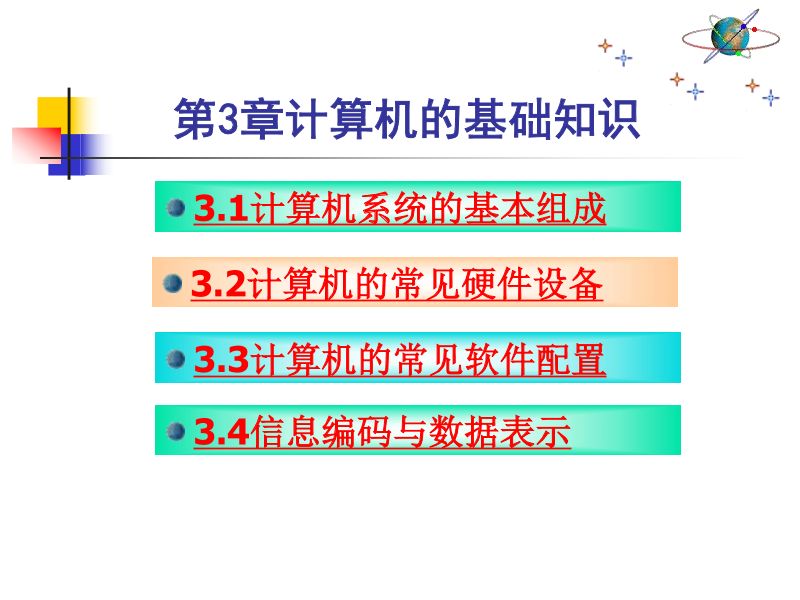 第3章计算机的基础知识

3.1计算机系统的基本组成

3.2计算机的常见硬件设备

3.3计算机的常见软件配置

3.4信息编码与数据表示